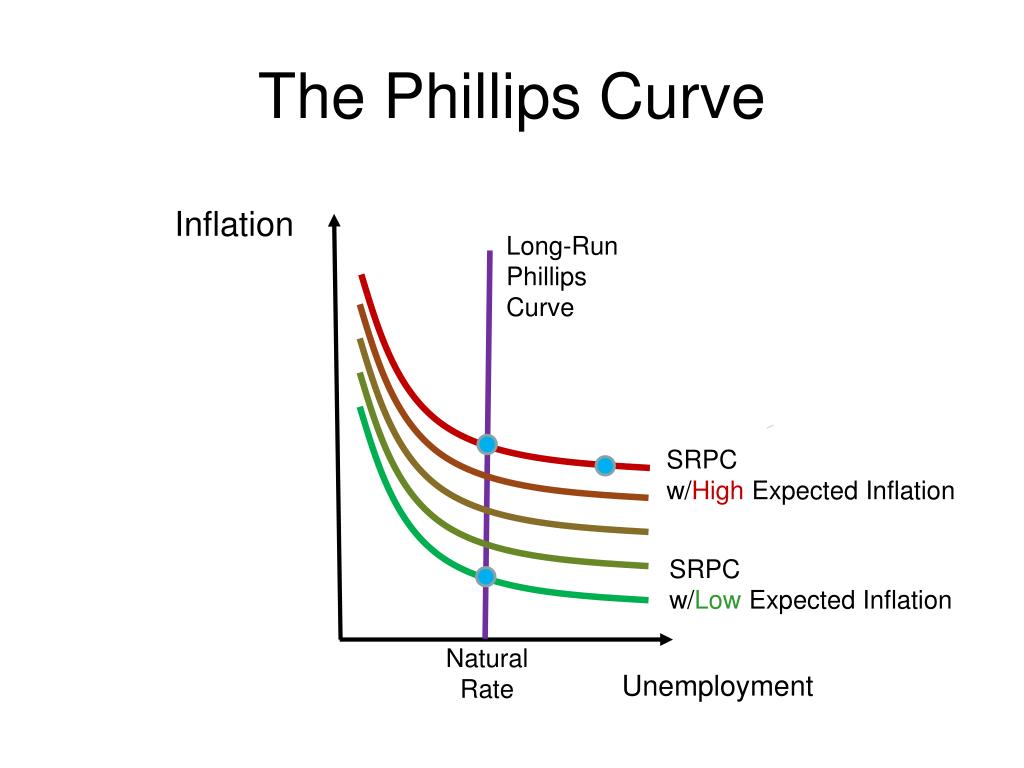 The Phillips Curve

Inflation

Long-Run Phillips Curve

SRPC w/High Expected Inflation

SRPC w/Low Expected Inflation

Natural Rate

Unemployment